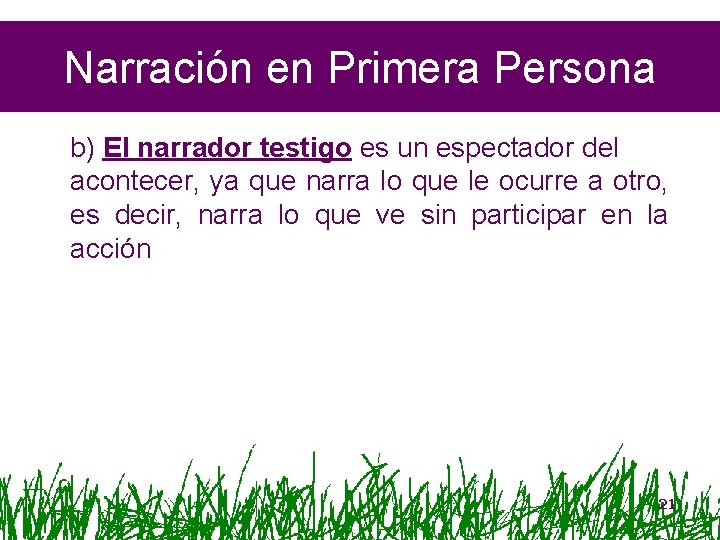 Narración en Primera Persona

b) El narrador testigo es un espectador del acontecer, ya que narra lo que le ocurre a otro, es decir, narra lo que ve sin participar en la acción

21